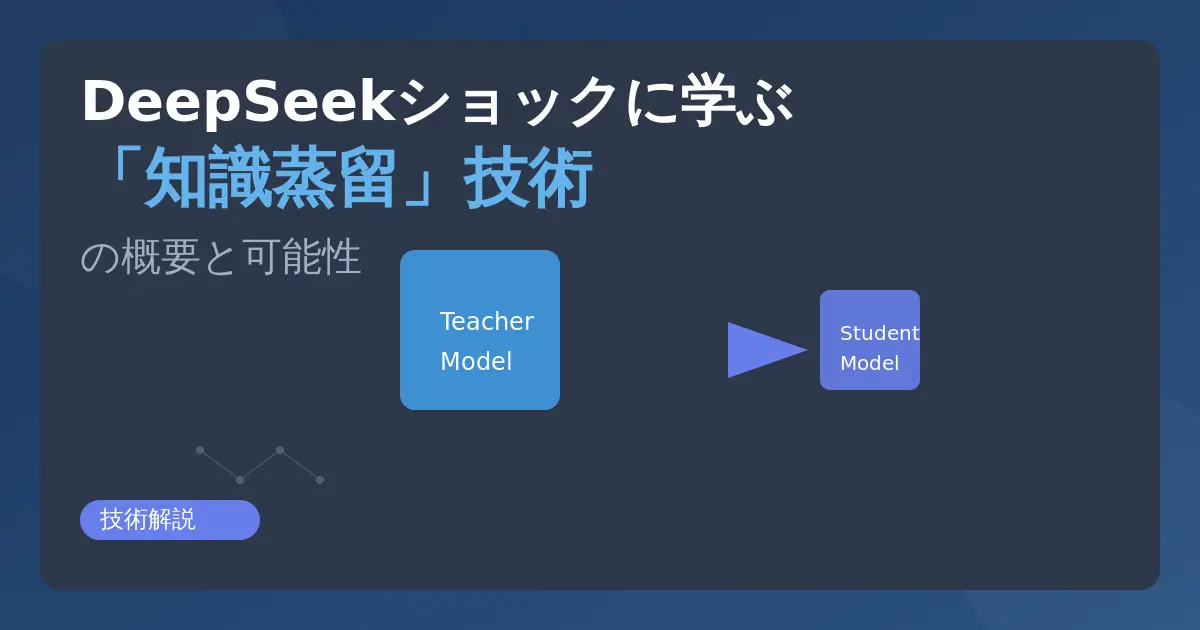 DeepSeekショックに学ぶ
「知識蒸留」技術

の概要と可能性

Teacher Model

Student Model

技術解説